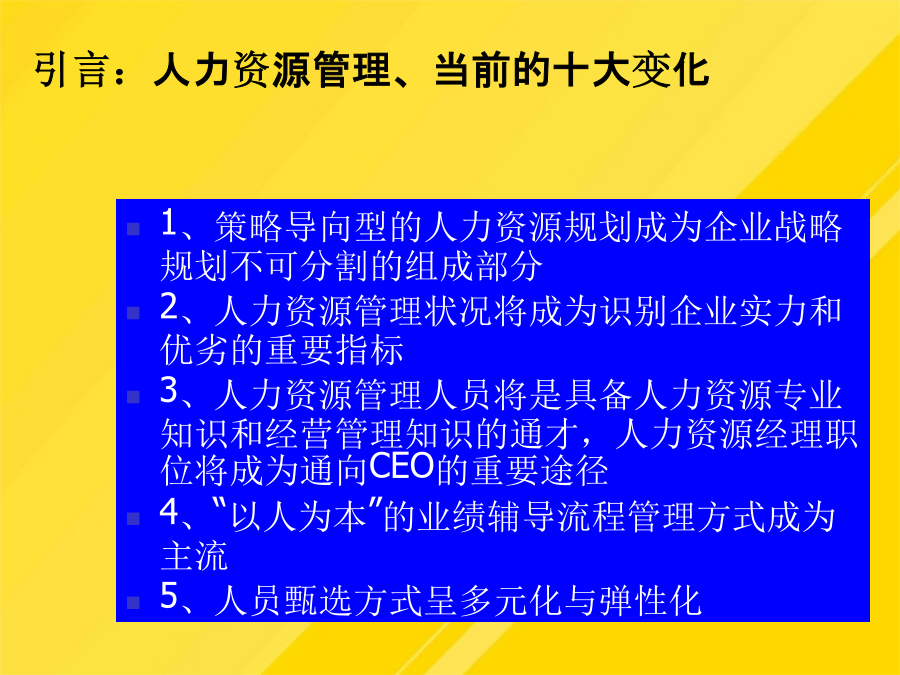 引言：人力资源管理、当前的十大变化

1、策略导向型的人力资源规划成为企业战略规划不可分割的组成部分

2、人力资源管理状况将成为识别企业实力和优劣的重要指标

3、人力资源管理人员将是具备人力资源专业知识和经营管理知识的通才，人力资源经理职位将成为通向CEO的重要途径

4、“以人为本”的业绩辅导流程管理方式成为主流

5、人员甄选方式呈多元化与弹性化